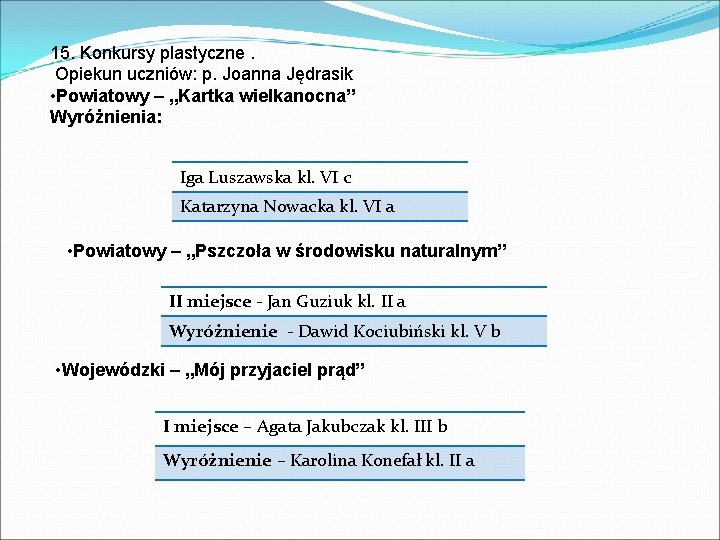 15. Konkursy plastyczne .
Opiekun uczniów: p. Joanna Jędrasik
•Powiatowy – „Kartka wielkanocna”
Wyróżnienia:

| Iga Luszawska kl. VI c |
|---|
| Katarzyna Nowacka kl. VI a |

•Powiatowy – „Pszczoła w środowisku naturalnym”

| II miejsce - Jan Guziuk kl. II a |
|---|
| Wyróżnienie - Dawid Kociubiński kl. V b |

•Wojewódzki – „Mój przyjaciel prąd”

| I miejsce – Agata Jakubczak kl. III b |
|---|
| Wyróżnienie – Karolina Konefał kl. II a |